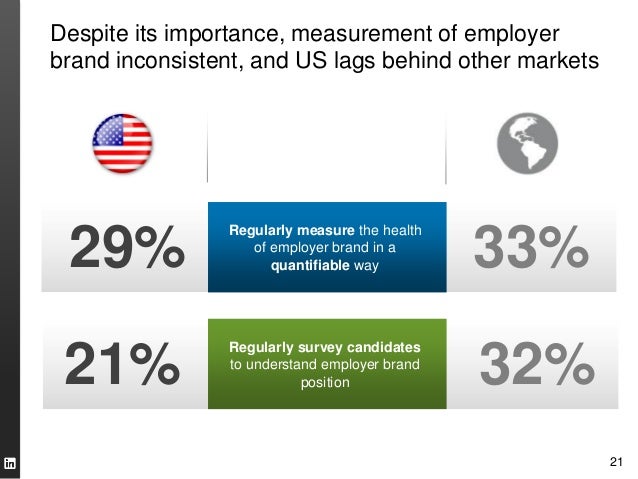 Despite its importance, measurement of employer brand inconsistent, and US lags behind other markets

29%

Regularly measure the health of employer brand in a quantifiable way

33%

21%

Regularly survey candidates to understand employer brand position

32%

in

21